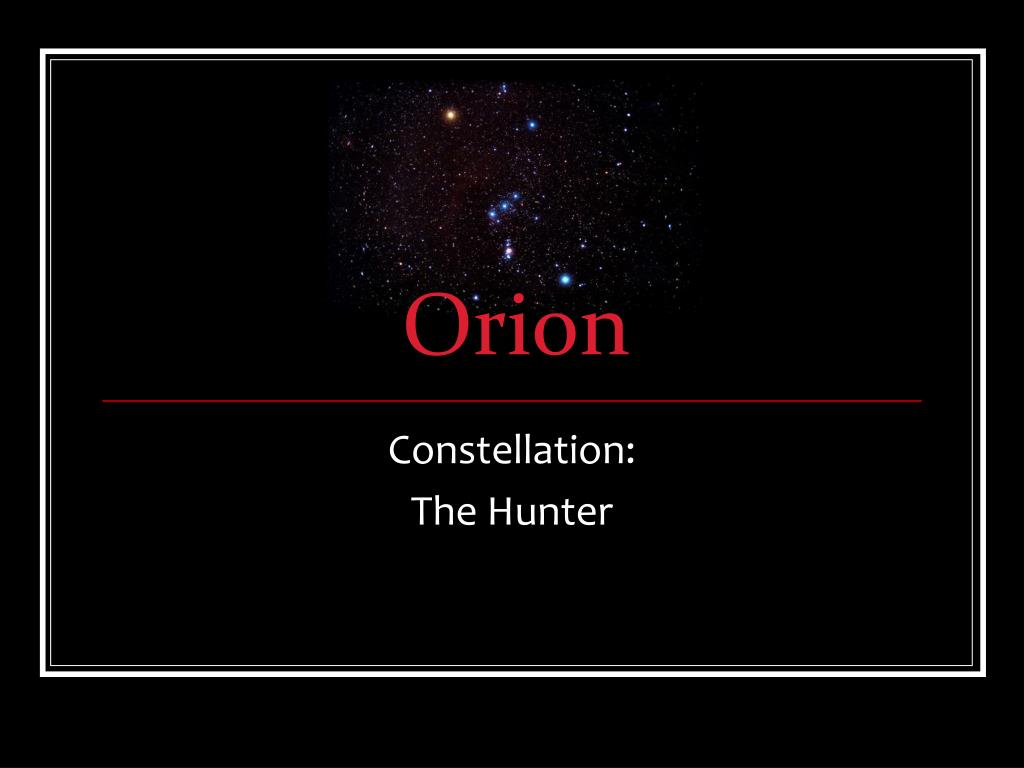 Orion

Constellation:
The Hunter